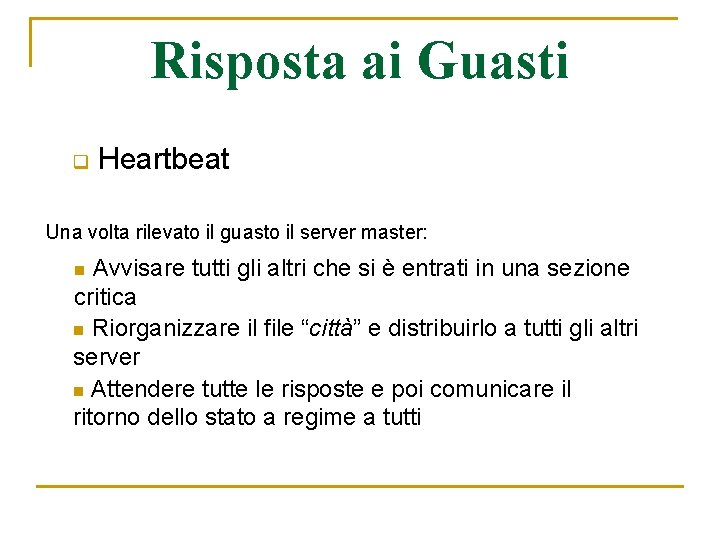 Risposta ai Guasti

Heartbeat

Una volta rilevato il guasto il server master:

Avvisare tutti gli altri che si è entrati in una sezione critica

Riorganizzare il file “città” e distribuirlo a tutti gli altri server

Attendere tutte le risposte e poi comunicare il ritorno dello stato a regime a tutti